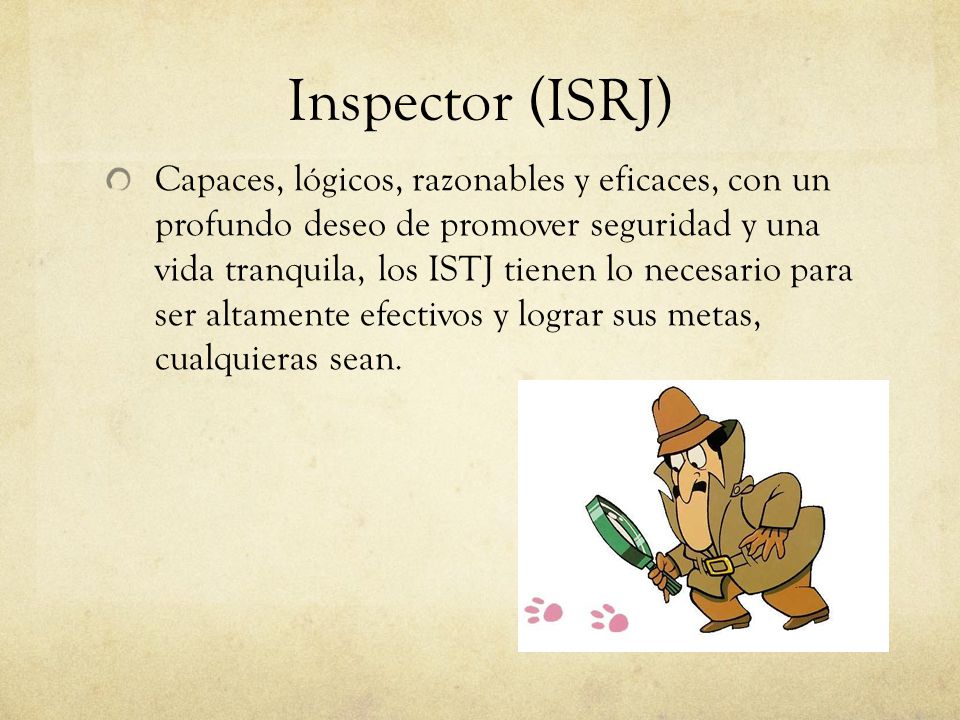 Inspector (ISRJ)

Capaces, lógicos, razonables y eficaces, con un profundo deseo de promover seguridad y una vida tranquila, los ISTJ tienen lo necesario para ser altamente efectivos y lograr sus metas, cualquieras sean.